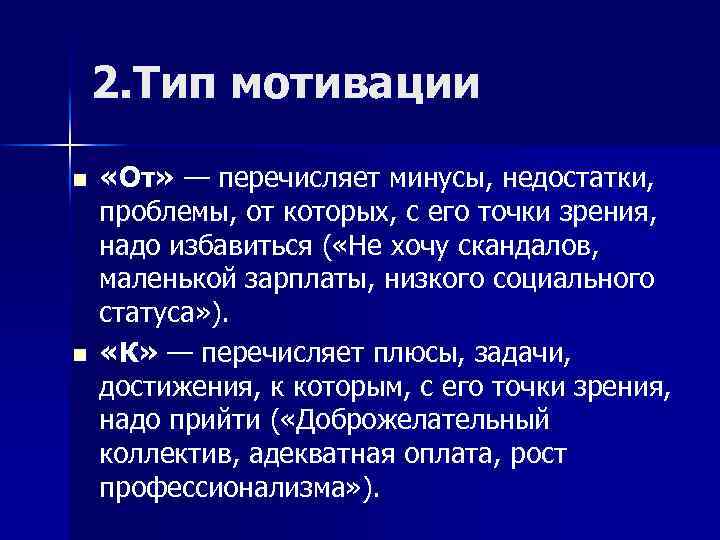 2.Тип мотивации

«От» — перечисляет минусы, недостатки, проблемы, от которых, с его точки зрения, надо избавиться («Не хочу скандалов, маленькой зарплаты, низкого социального статуса»).

«К» — перечисляет плюсы, задачи, достижения, к которым, с его точки зрения, надо прийти («Доброжелательный коллектив, адекватная оплата, рост профессионализма»).